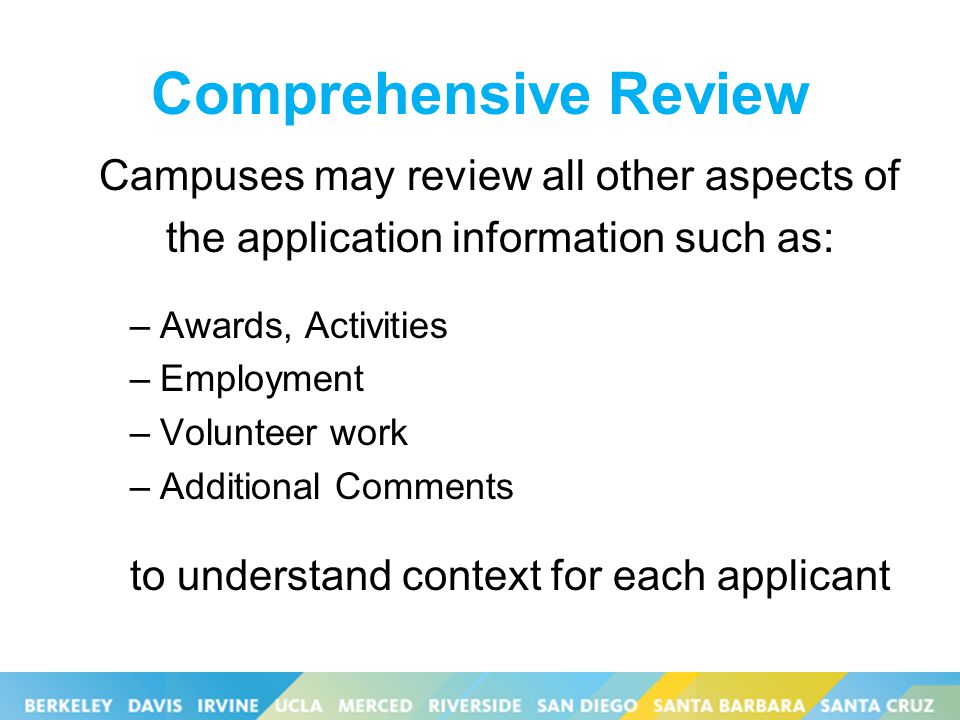 Comprehensive Review

Campuses may review all other aspects of the application information such as:

– Awards, Activities
– Employment
– Volunteer work
– Additional Comments

to understand context for each applicant

BERKELEY DAVIS IRVINE UCLA MERCED RIVERSIDE SAN DIEGO SANTA BARBARA SANTA CRUZ